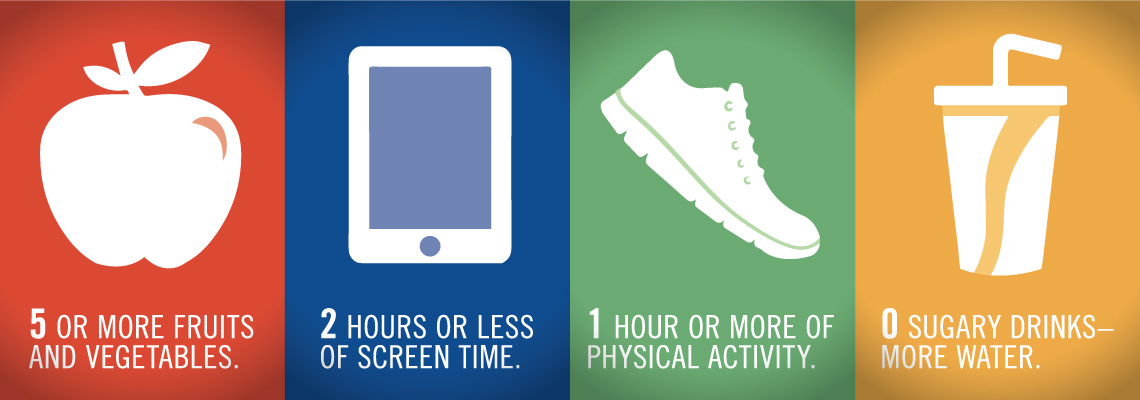 5 OR MORE FRUITS AND VEGETABLES.

2 HOURS OR LESS OF SCREEN TIME.

1 HOUR OR MORE OF PHYSICAL ACTIVITY.

0 SUGARY DRINKS— MORE WATER.